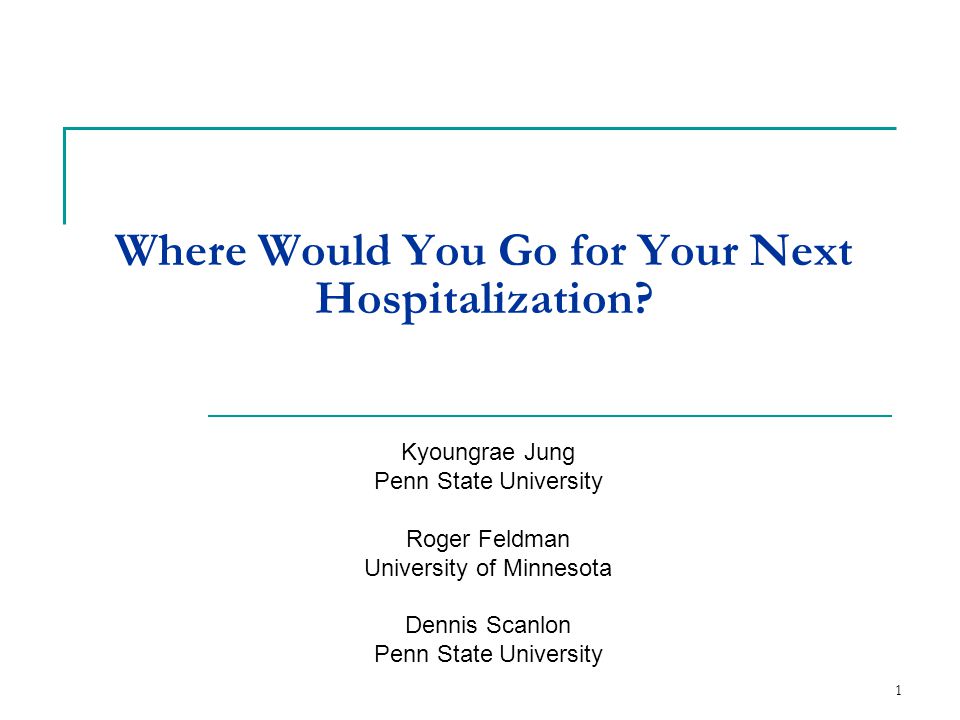 Where Would You Go for Your Next Hospitalization?

Kyoungrae Jung
Penn State University

Roger Feldman
University of Minnesota

Dennis Scanlon
Penn State University

1